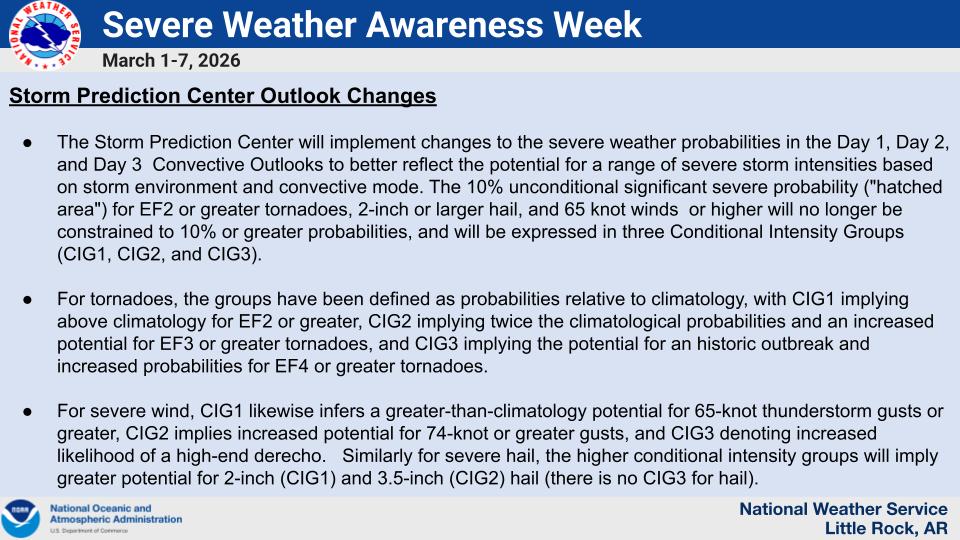 NATIONAL WEATHER SERVICE

Severe Weather Awareness Week

March 1-7, 2026

Storm Prediction Center Outlook Changes

● The Storm Prediction Center will implement changes to the severe weather probabilities in the Day 1, Day 2, and Day 3 Convective Outlooks to better reflect the potential for a range of severe storm intensities based on storm environment and convective mode. The 10% unconditional significant severe probability ("hatched area") for EF2 or greater tornadoes, 2-inch or larger hail, and 65 knot winds or higher will no longer be constrained to 10% or greater probabilities, and will be expressed in three Conditional Intensity Groups (CIG1, CIG2, and CIG3).

● For tornadoes, the groups have been defined as probabilities relative to climatology, with CIG1 implying above climatology for EF2 or greater, CIG2 implying twice the climatological probabilities and an increased potential for EF3 or greater tornadoes, and CIG3 implying the potential for an historic outbreak and increased probabilities for EF4 or greater tornadoes.

● For severe wind, CIG1 likewise infers a greater-than-climatology potential for 65-knot thunderstorm gusts or greater, CIG2 implies increased potential for 74-knot or greater gusts, and CIG3 denoting increased likelihood of a high-end derecho. Similarly for severe hail, the higher conditional intensity groups will imply greater potential for 2-inch (CIG1) and 3.5-inch (CIG2) hail (there is no CIG3 for hail).

NOAA

National Oceanic and Atmospheric Administration
U.S. Department of Commerce

National Weather Service
Little Rock, AR